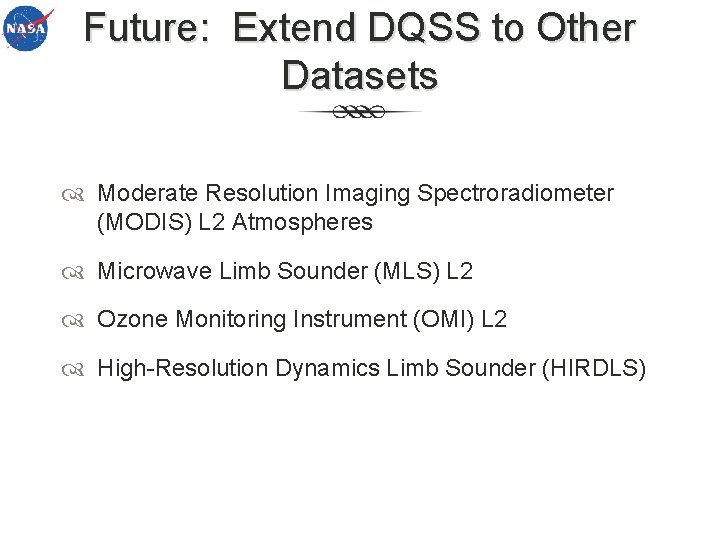 NASA

Future: Extend DQSS to Other Datasets

Moderate Resolution Imaging Spectroradiometer (MODIS) L2 Atmospheres

Microwave Limb Sounder (MLS) L2

Ozone Monitoring Instrument (OMI) L2

High-Resolution Dynamics Limb Sounder (HIRDLS)